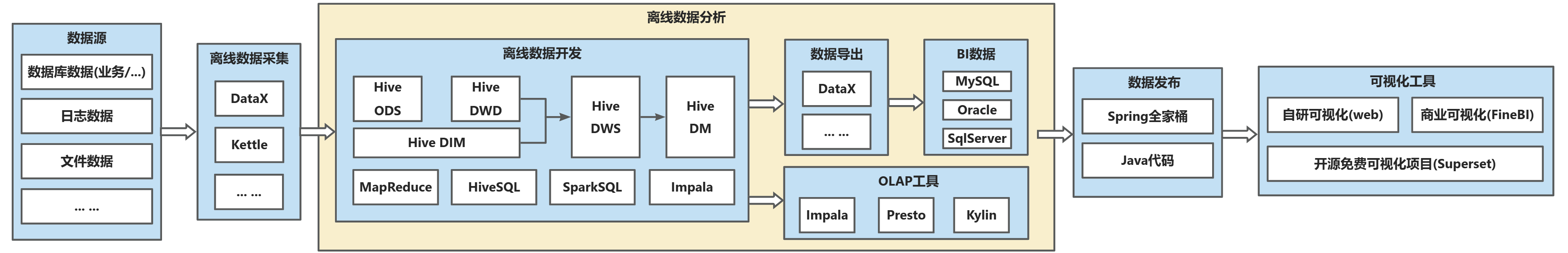 数据源

数据库数据(业务/...)

日志数据

文件数据

... ...

离线数据采集

DataX

Kettle

... ...

离线数据分析

离线数据开发

Hive ODS

Hive DWD

Hive DIM

Hive DWS

Hive DM

MapReduce

HiveSQL

SparkSQL

Impala

数据导出

DataX

... ...

BI数据

MySQL

Oracle

SqlServer

OLAP工具

Impala

Presto

Kylin

数据发布

Spring全家桶

Java代码

可视化工具

自研可视化(web)

商业可视化(FineBI)

开源免费可视化项目(Superset)